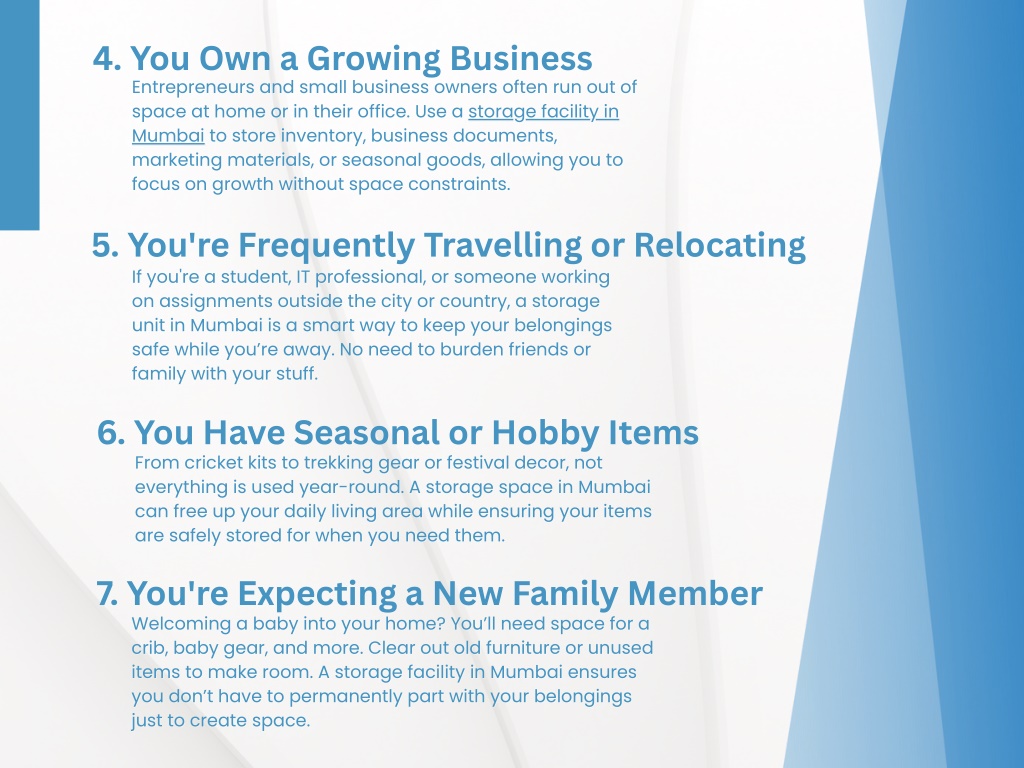 4. You Own a Growing Business

Entrepreneurs and small business owners often run out of space at home or in their office. Use a storage facility in Mumbai to store inventory, business documents, marketing materials, or seasonal goods, allowing you to focus on growth without space constraints.

5. You're Frequently Travelling or Relocating

If you're a student, IT professional, or someone working on assignments outside the city or country, a storage unit in Mumbai is a smart way to keep your belongings safe while you're away. No need to burden friends or family with your stuff.

6. You Have Seasonal or Hobby Items

From cricket kits to trekking gear or festival decor, not everything is used year-round. A storage space in Mumbai can free up your daily living area while ensuring your items are safely stored for when you need them.

7. You're Expecting a New Family Member

Welcoming a baby into your home? You'll need space for a crib, baby gear, and more. Clear out old furniture or unused items to make room. A storage facility in Mumbai ensures you don't have to permanently part with your belongings just to create space.